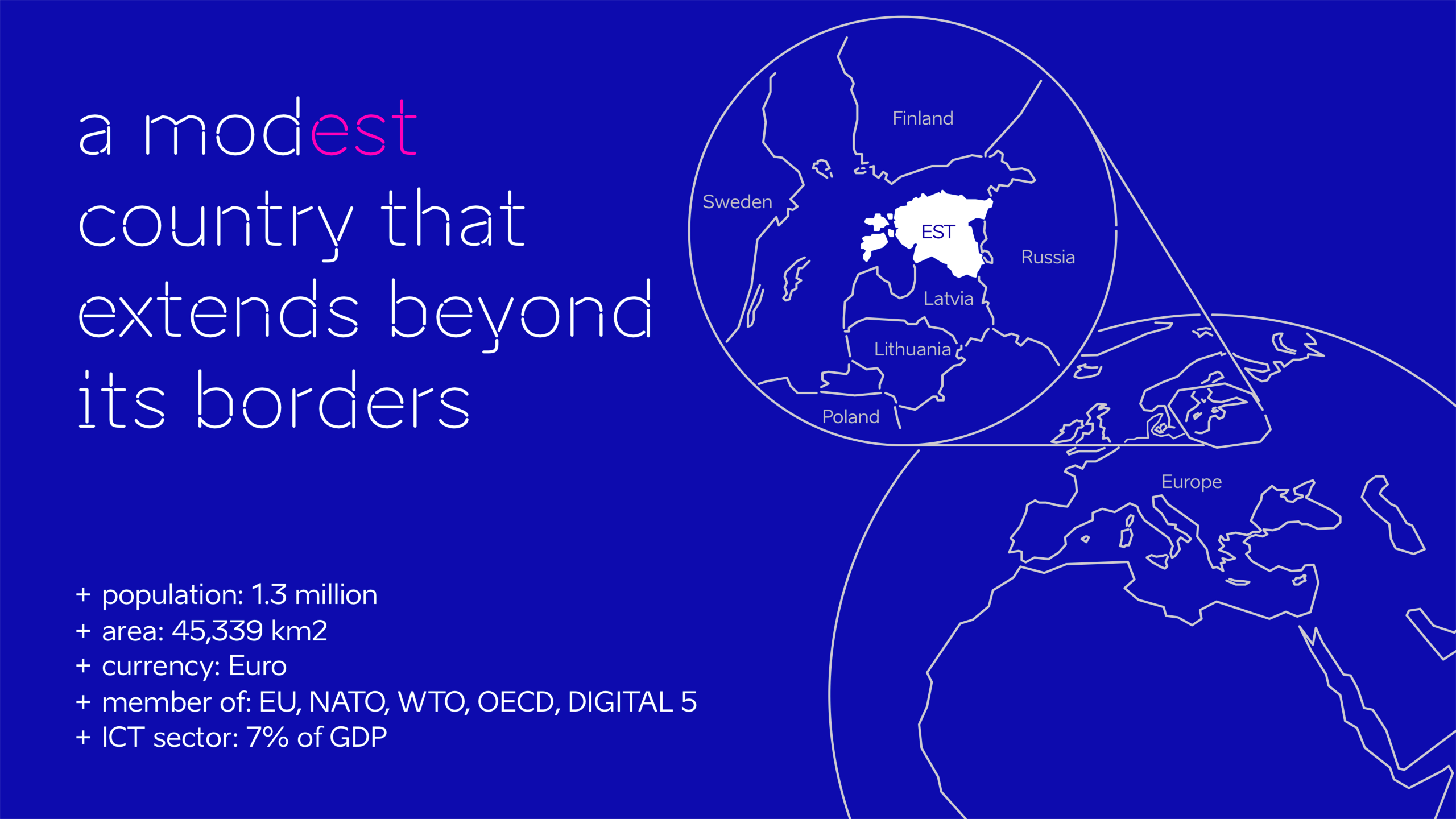 a modest country that extends beyond its borders

+ population: 1.3 million
+ area: 45,339 km2
+ currency: Euro
+ member of: EU, NATO, WTO, OECD, DIGITAL 5
+ ICT sector: 7% of GDP

Finland
Sweden
EST
Russia
Latvia
Lithuania
Poland
Europe